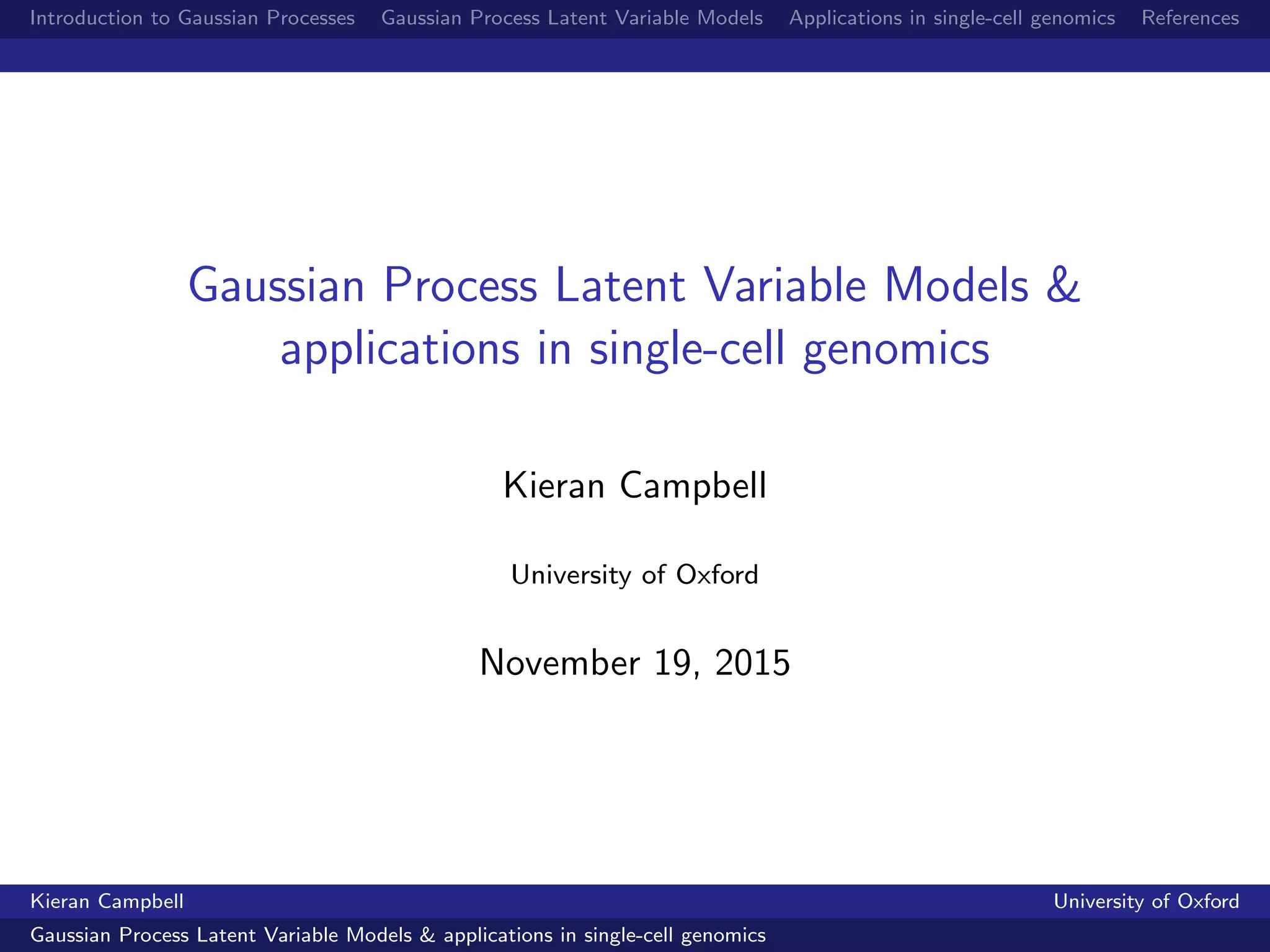 Introduction to Gaussian Processes Gaussian Process Latent Variable Models Applications in single-cell genomics References

Gaussian Process Latent Variable Models & applications in single-cell genomics

Kieran Campbell

University of Oxford

November 19, 2015

Kieran Campbell University of Oxford

Gaussian Process Latent Variable Models & applications in single-cell genomics